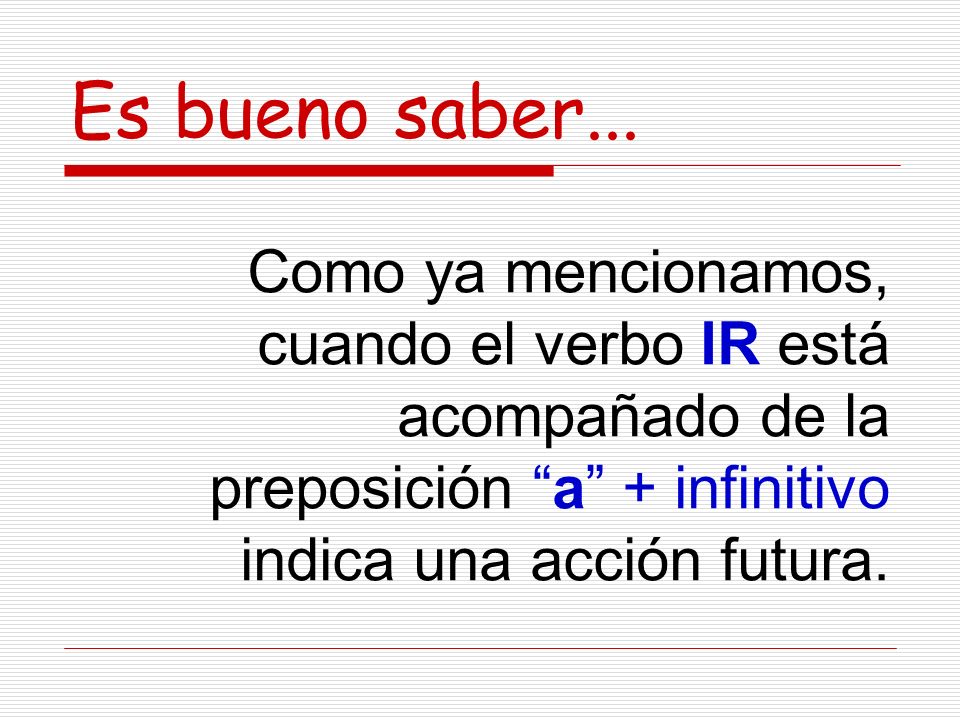 Es bueno saber…

Como ya mencionamos, cuando el verbo IR está acompañado de la preposición “a” + infinitivo indica una acción futura.